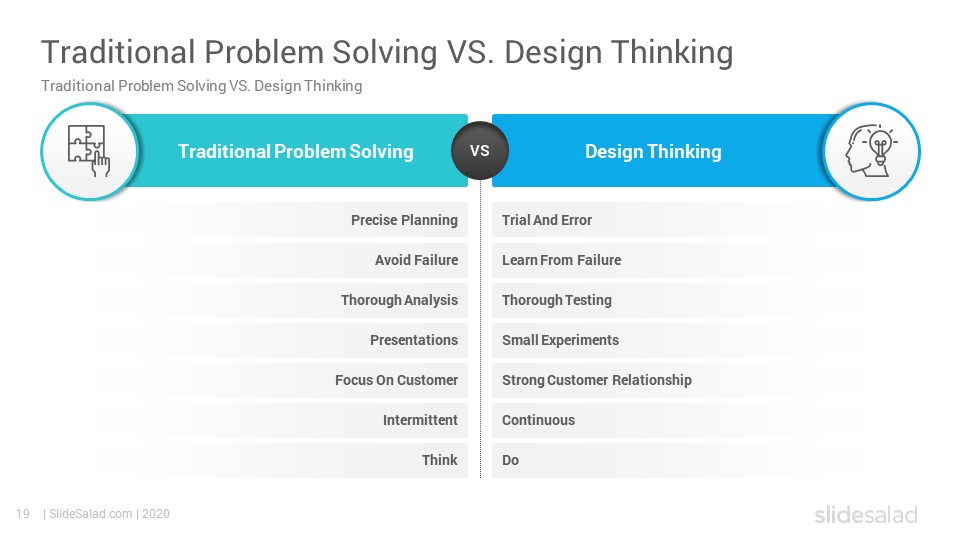 Traditional Problem Solving VS. Design Thinking

Traditional Problem Solving VS. Design Thinking

| Traditional Problem Solving | VS | Design Thinking |
|---|---|---|
| Precise Planning | | Trial And Error |
| Avoid Failure | | Learn From Failure |
| Thorough Analysis | | Thorough Testing |
| Presentations | | Small Experiments |
| Focus On Customer | | Strong Customer Relationship |
| Intermittent | | Continuous |
| Think | | Do |

19 | SlideSalad.com | 2020

slidesalad